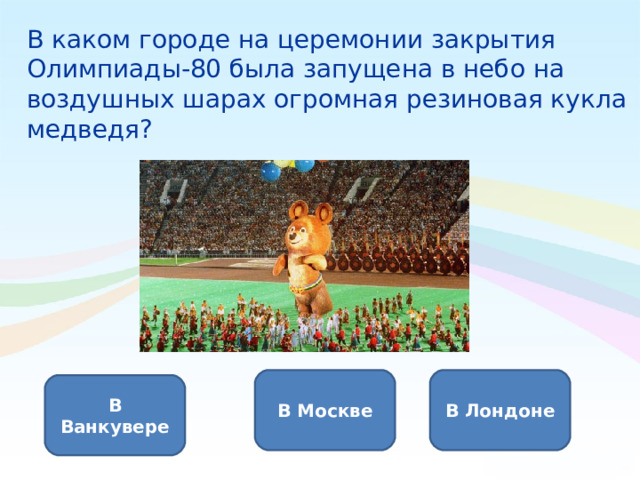 В каком городе на церемонии закрытия Олимпиады-80 была запущена в небо на воздушных шарах огромная резиновая кукла медведя?

В Ванкувере

В Москве

В Лондоне